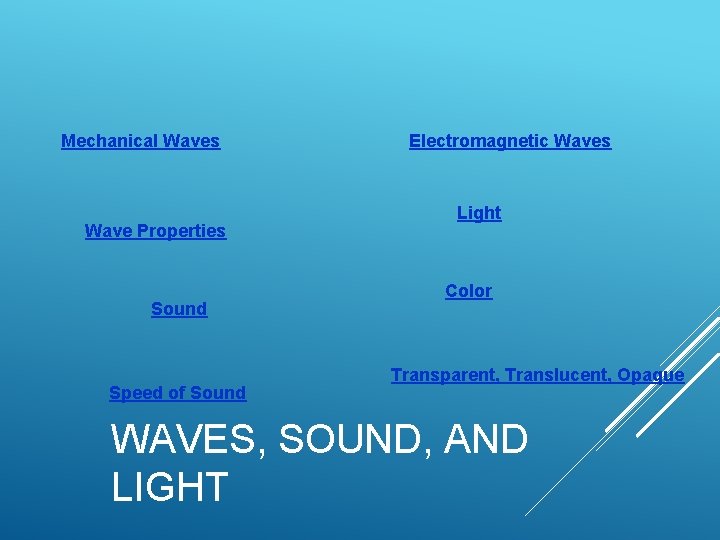 Mechanical Waves

Wave Properties

Sound

Speed of Sound

Electromagnetic Waves

Light

Color

Transparent, Translucent, Opaque

WAVES, SOUND, AND LIGHT